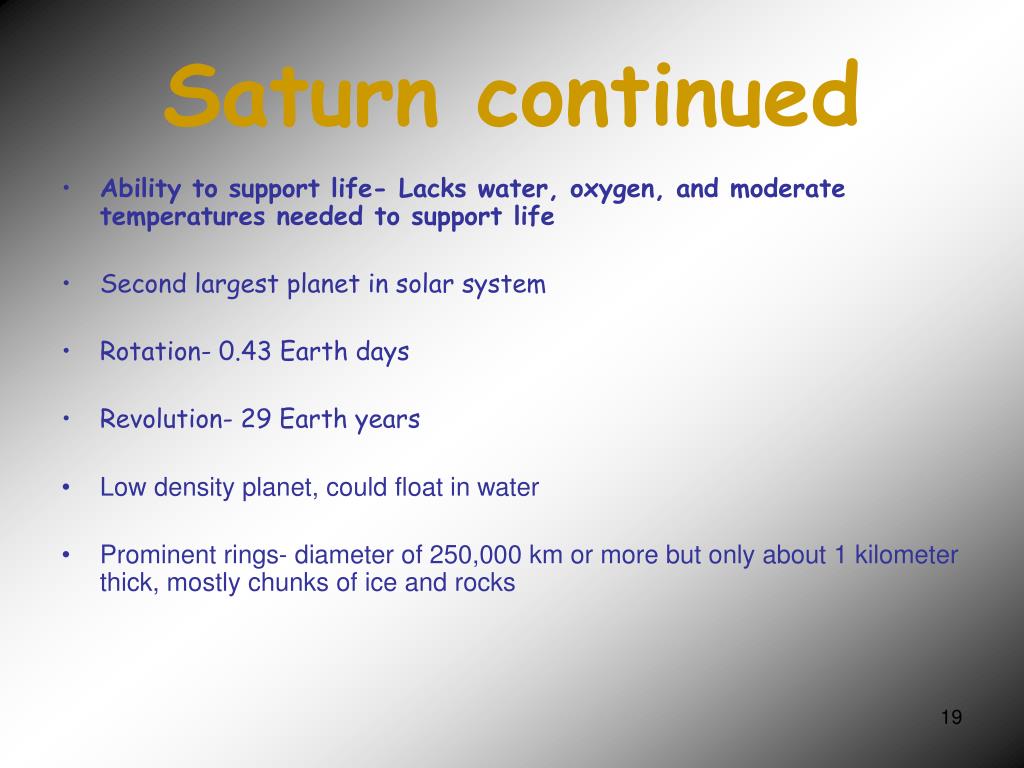 Saturn continued

• Ability to support life- Lacks water, oxygen, and moderate temperatures needed to support life

• Second largest planet in solar system

• Rotation- 0.43 Earth days

• Revolution- 29 Earth years

• Low density planet, could float in water

• Prominent rings- diameter of 250,000 km or more but only about 1 kilometer thick, mostly chunks of ice and rocks

19